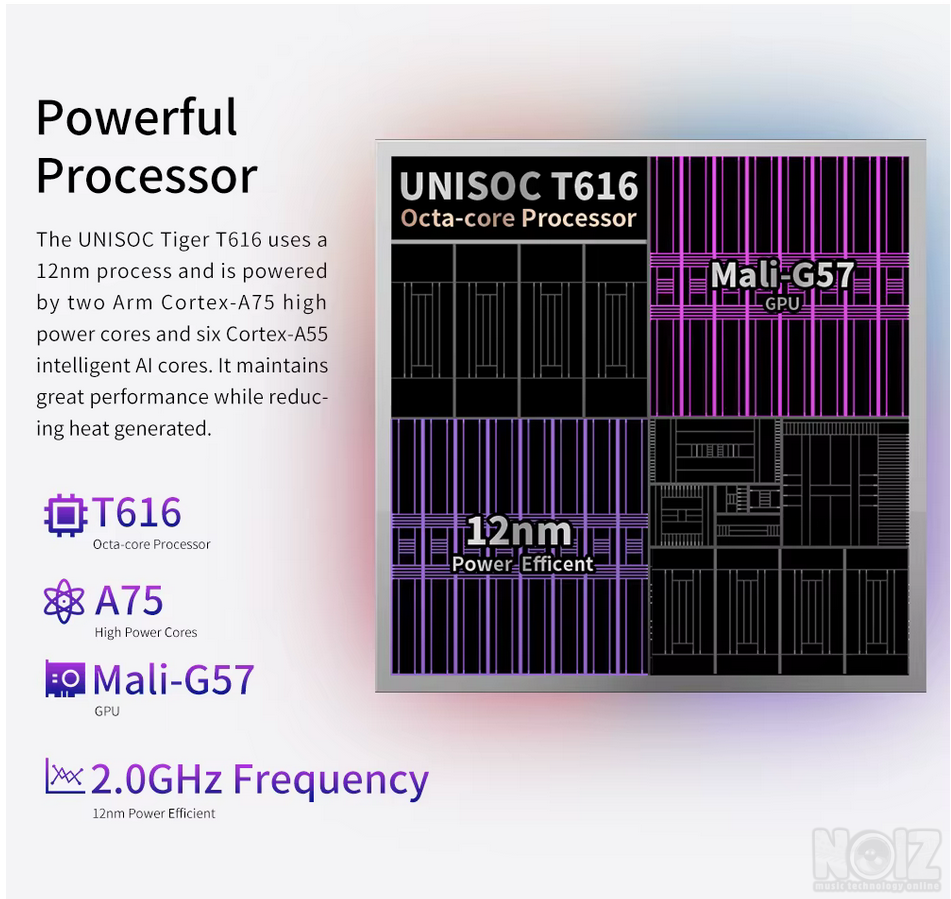 Powerful Processor

The UNISOC Tiger T616 uses a 12nm process and is powered by two Arm Cortex-A75 high power cores and six Cortex-A55 intelligent AI cores. It maintains great performance while reducing heat generated.

T616
Octa-core Processor

A75
High Power Cores

Mali-G57
GPU

2.0GHz Frequency
12nm Power Efficient

UNISOC T616
Octa-core Processor

Mali-G57
GPU

12nm
Power Efficent

NOIZ
music technology online